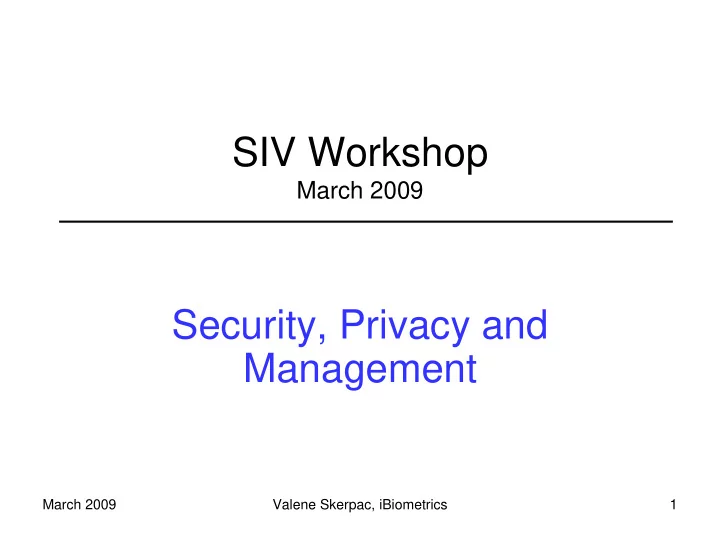 SIV Workshop
March 2009

Security, Privacy and Management

March 2009

Valene Skerpac, iBiometrics

1